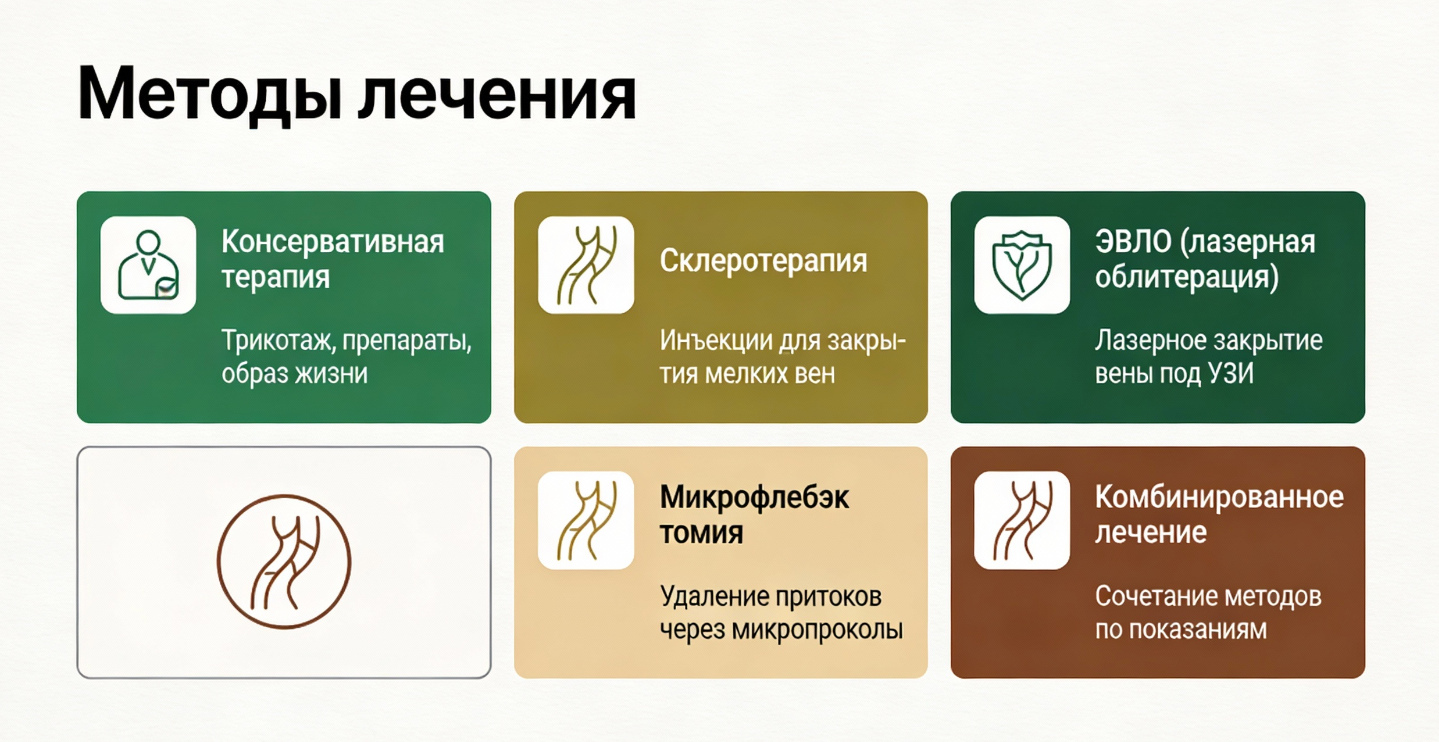 Методы лечения

Консервативная терапия

Трикотаж, препараты, образ жизни

Склеротерапия

Инъекции для закрытия мелких вен

ЭВЛО (лазерная облитерация)

Лазерное закрытие вены под УЗИ

Микрофлебэк томия

Удаление притоков через микропроколы

Комбинированное лечение

Сочетание методов по показаниям